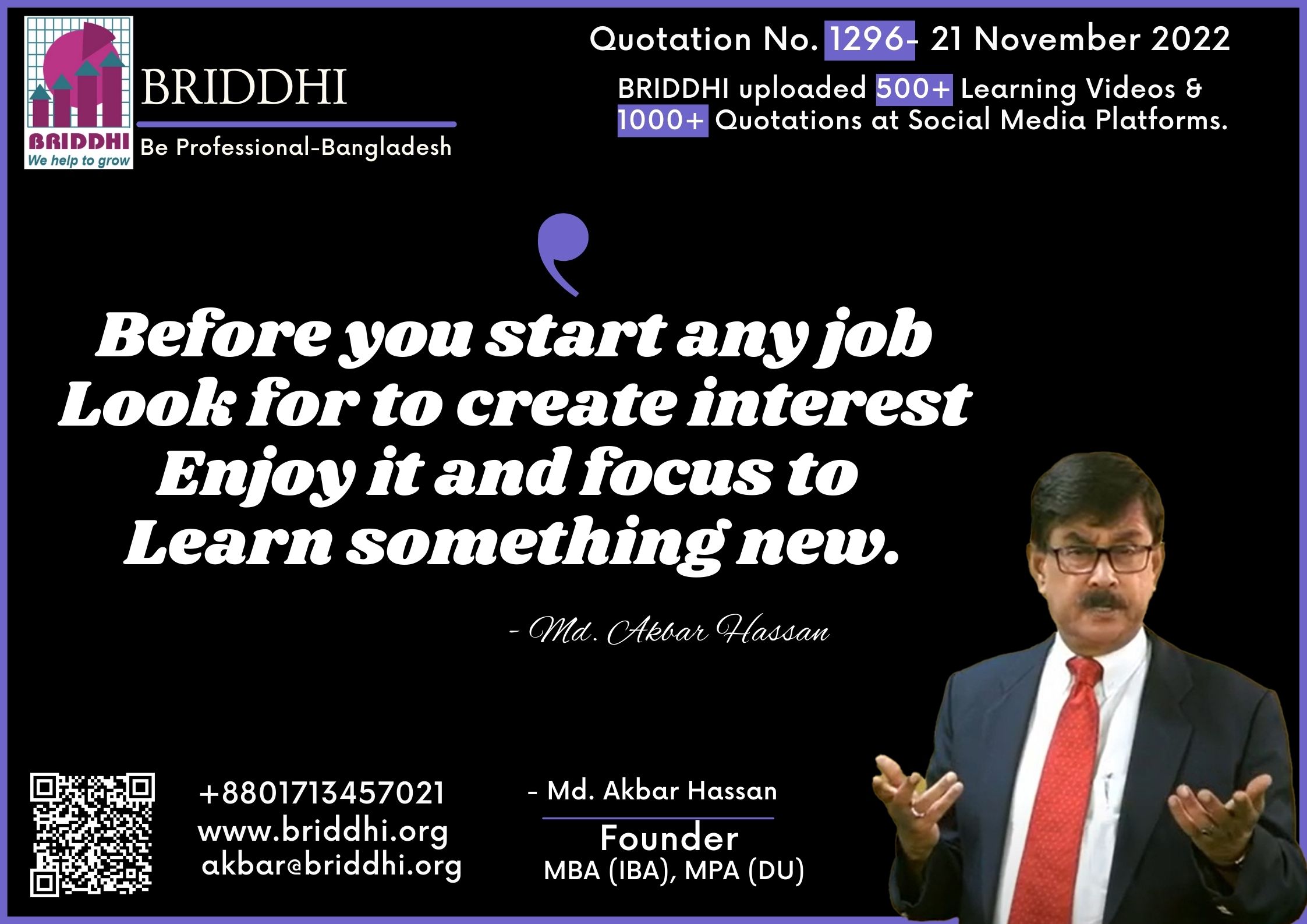 BRIDDHI
We help to grow

BRIDDHI
Be Professional-Bangladesh

Quotation No. 1296- 21 November 2022

BRIDDHI uploaded 500+ Learning Videos & 1000+ Quotations at Social Media Platforms.

Before you start any job
Look for to create interest
Enjoy it and focus to
Learn something new.

- Md. Akbar Hassan

+8801713457021
www.briddhi.org
akbar@briddhi.org

- Md. Akbar Hassan
Founder
MBA (IBA), MPA (DU)